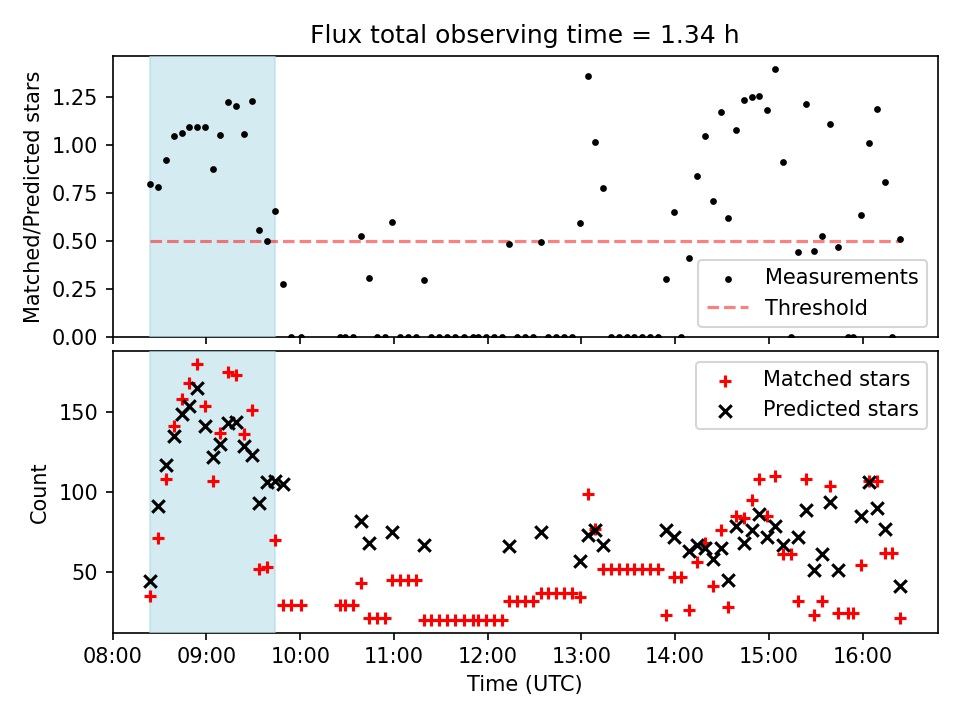 Flux total observing time = 1.34 h

Matched/Predicted stars

1.25
1.00
0.75
0.50
0.25
0.00

Measurements
Threshold

Count

150
100
50

Matched stars
Predicted stars

08:00 09:00 10:00 11:00 12:00 13:00 14:00 15:00 16:00

Time (UTC)